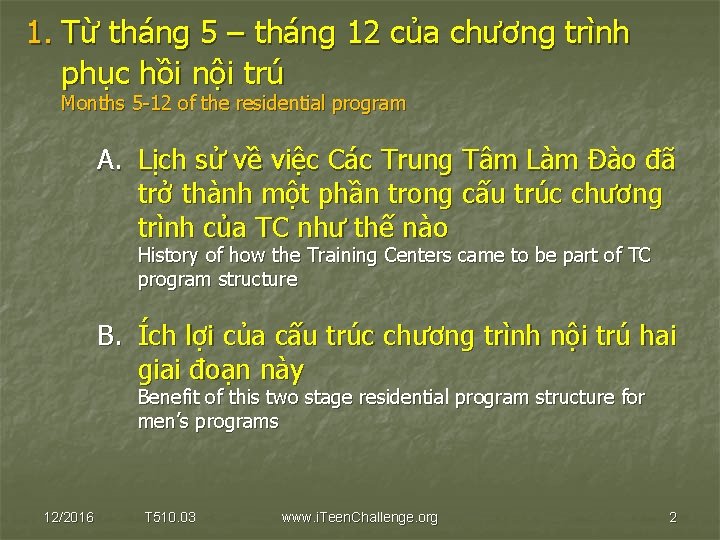 1. Từ tháng 5 – tháng 12 của chương trình phục hồi nội trú
Months 5-12 of the residential program

A. Lịch sử về việc Các Trung Tâm Làm Đào đã trở thành một phần trong cấu trúc chương trình của TC như thế nào
History of how the Training Centers came to be part of TC program structure

B. Ích lợi của cấu trúc chương trình nội trú hai giai đoạn này
Benefit of this two stage residential program structure for men's programs

12/2016 T510.03 www.iTeenChallenge.org 2